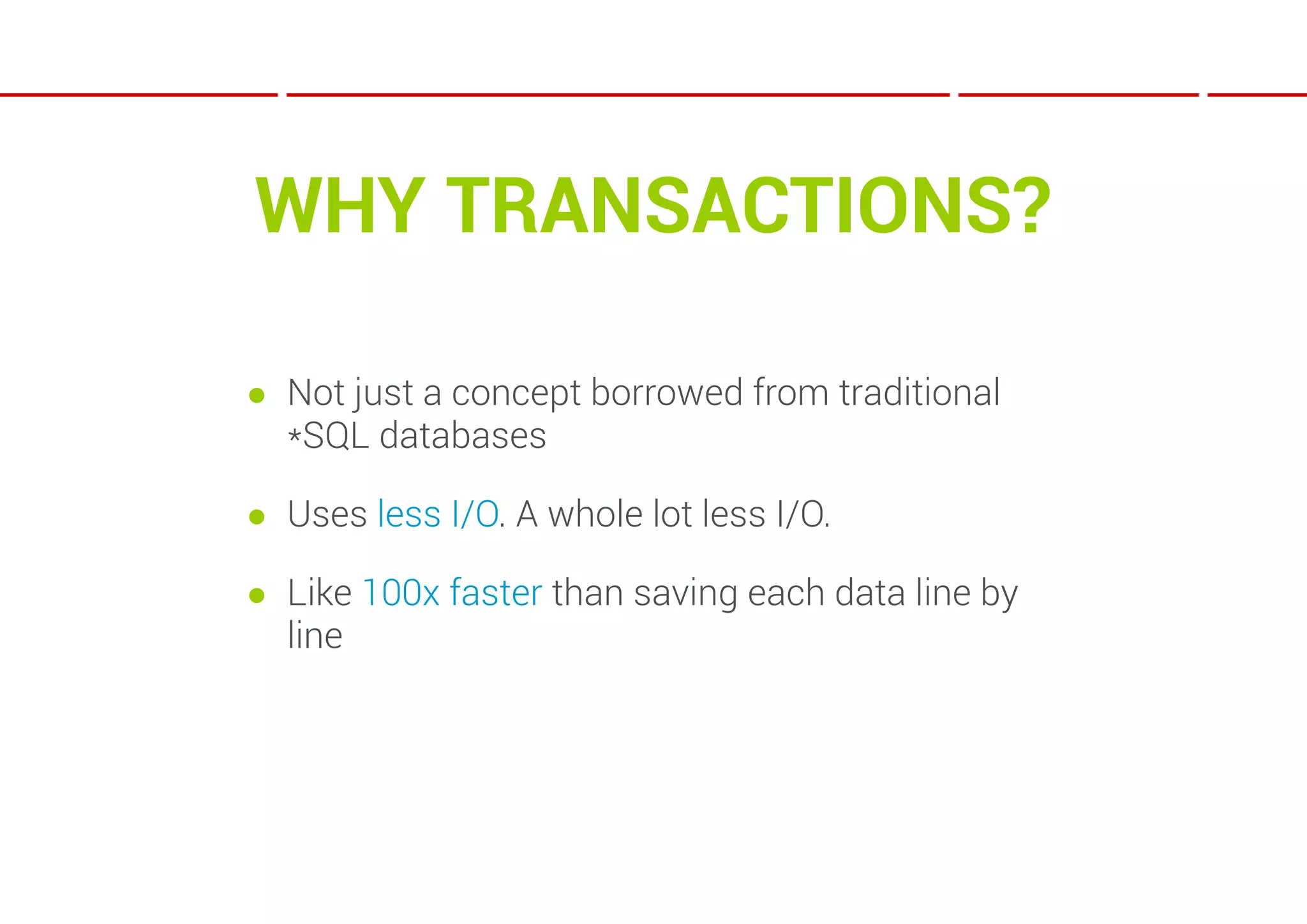 WHY TRANSACTIONS?

- Not just a concept borrowed from traditional *SQL databases
- Uses less I/O. A whole lot less I/O.
- Like 100x faster than saving each data line by line